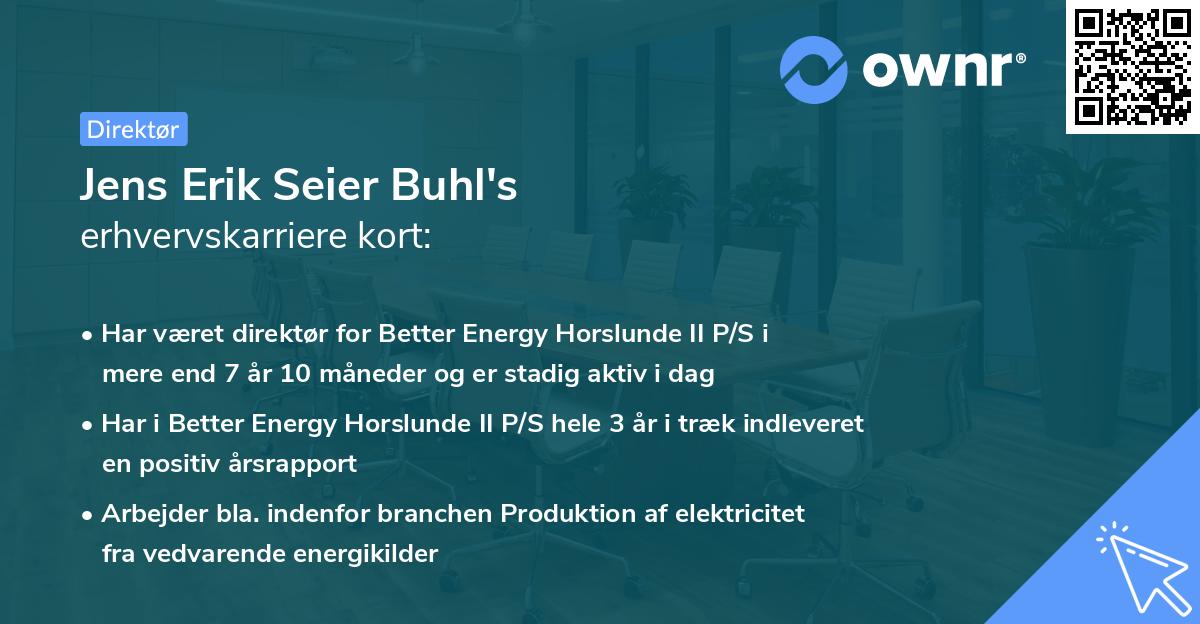 ownr®

Direktør

Jens Erik Seier Buhl's
erhvervskarriere kort:

• Har været direktør for Better Energy Horslunde II P/S i mere end 7 år 10 måneder og er stadig aktiv i dag

• Har i Better Energy Horslunde II P/S hele 3 år i træk indleveret en positiv årsrapport

• Arbejder bla. indenfor branchen Produktion af elektricitet fra vedvarende energikilder